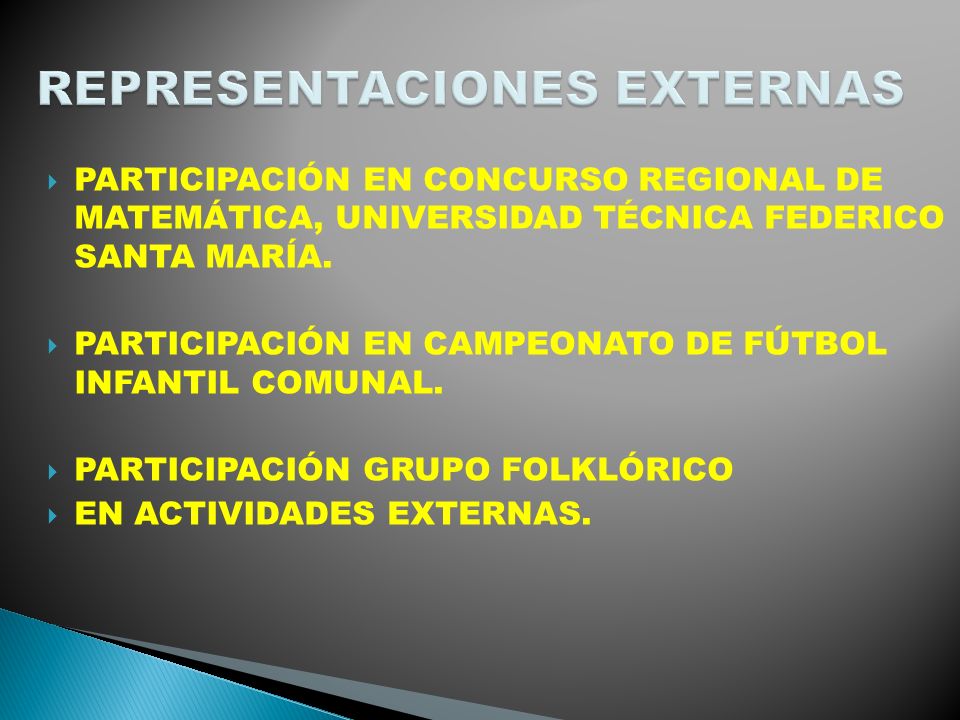 REPRESENTACIONES EXTERNAS

PARTICIPACIÓN EN CONCURSO REGIONAL DE MATEMÁTICA, UNIVERSIDAD TÉCNICA FEDERICO SANTA MARÍA.

PARTICIPACIÓN EN CAMPEONATO DE FÚTBOL INFANTIL COMUNAL.

PARTICIPACIÓN GRUPO FOLKLÓRICO

EN ACTIVIDADES EXTERNAS.